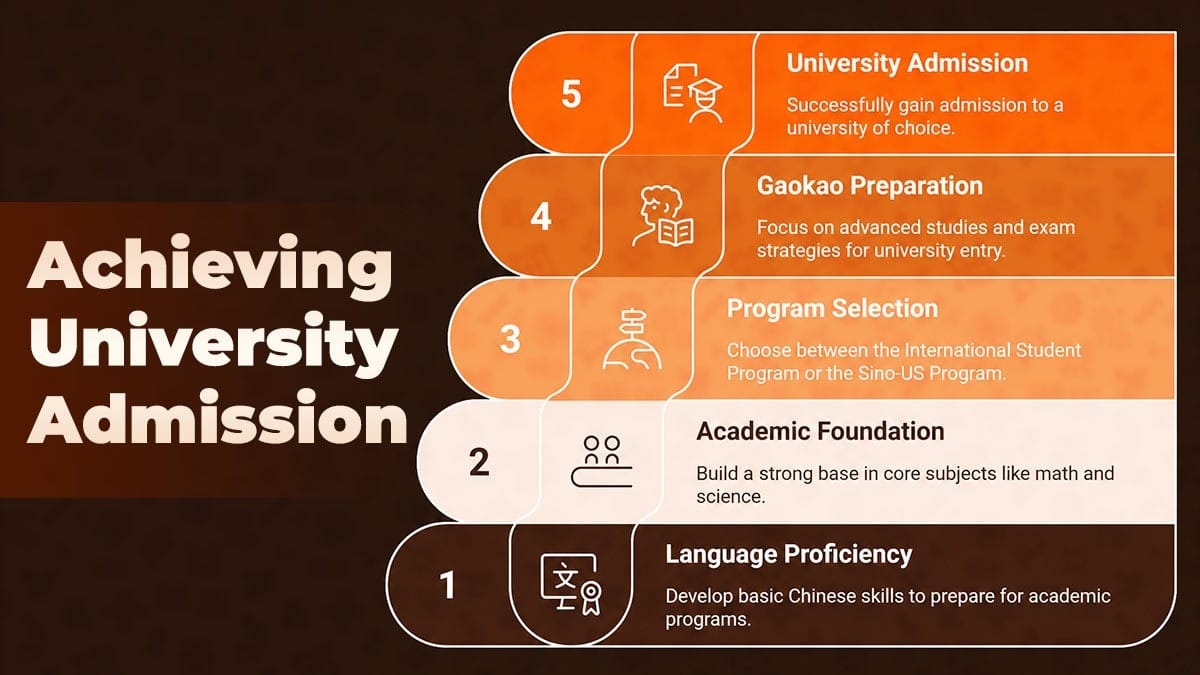 Achieving University Admission

5

University Admission

Successfully gain admission to a university of choice.

4

Gaokao Preparation

Focus on advanced studies and exam strategies for university entry.

3

Program Selection

Choose between the International Student Program or the Sino-US Program.

2

Academic Foundation

Build a strong base in core subjects like math and science.

1

文

Language Proficiency

Develop basic Chinese skills to prepare for academic programs.